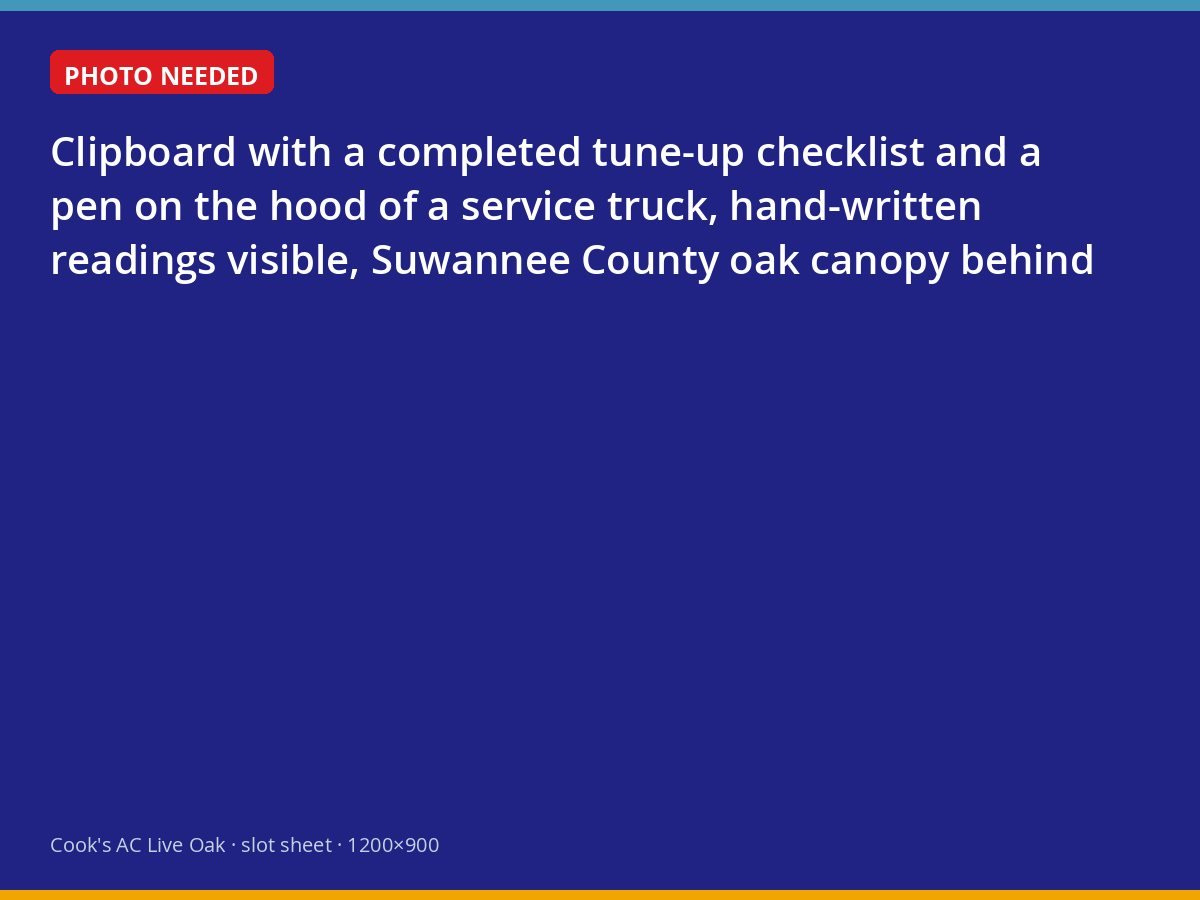 PHOTO NEEDED

Clipboard with a completed tune-up checklist and a pen on the hood of a service truck, hand-written readings visible, Suwannee County oak canopy behind

Cook's AC Live Oak · slot sheet · 1200×900